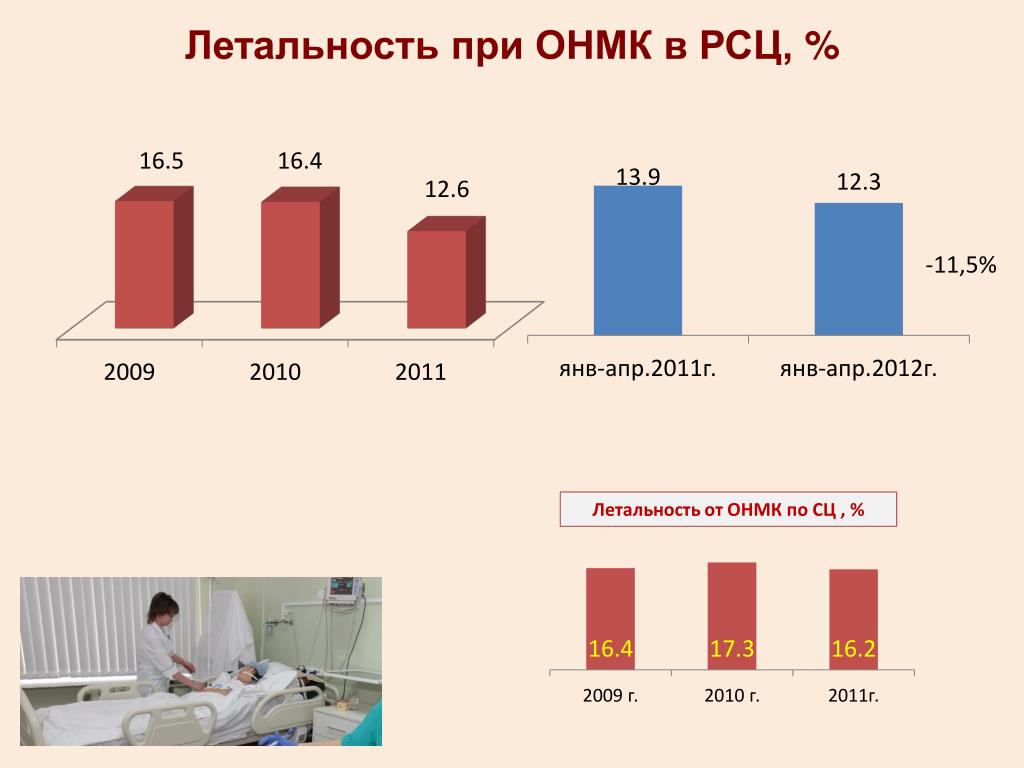 Летальность при ОНМК в РСЦ, %

16.5
16.4
12.6

2009
2010
2011

13.9
12.3
-11,5%

янв-апр.2011г.
янв-апр.2012г.

Летальность от ОНМК по СЦ , %

16.4
17.3
16.2

2009 г.
2010 г.
2011г.